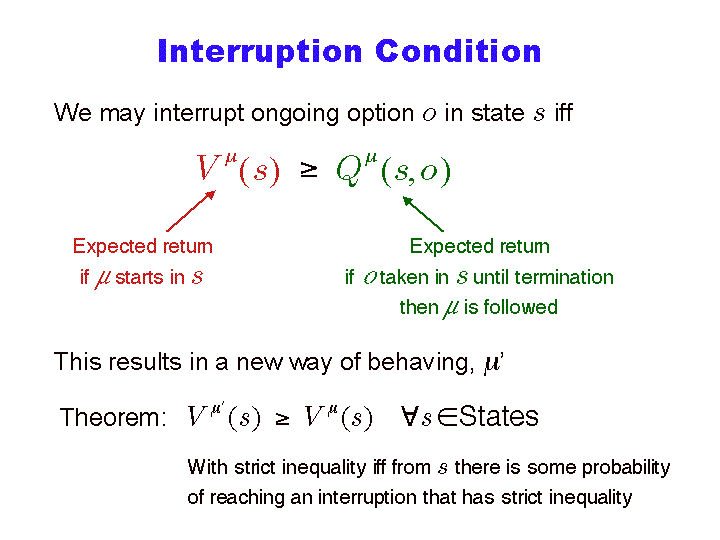 Interruption Condition

We may interrupt ongoing option $o$ in state $s$ iff

$V^{\mu}(s) \geq Q^{\mu}(s,o)$

Expected return if $\mu$ starts in $s$

Expected return if $o$ taken in $s$ until termination then $\mu$ is followed

This results in a new way of behaving, $\mu'$

Theorem: $V^{\mu'}(s) \geq V^{\mu}(s) \quad \forall s \in$States

With strict inequality iff from $s$ there is some probability of reaching an interruption that has strict inequality